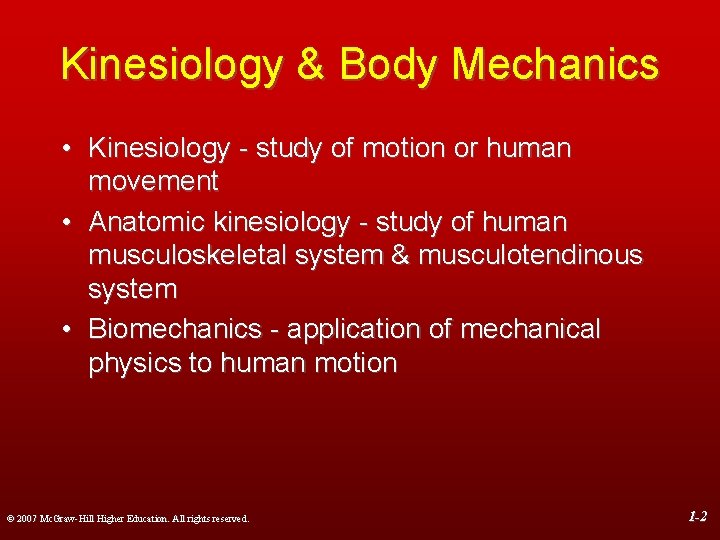 Kinesiology & Body Mechanics

• Kinesiology - study of motion or human movement

• Anatomic kinesiology - study of human musculoskeletal system & musculotendinous system

• Biomechanics - application of mechanical physics to human motion

© 2007 McGraw-Hill Higher Education. All rights reserved.

1-2